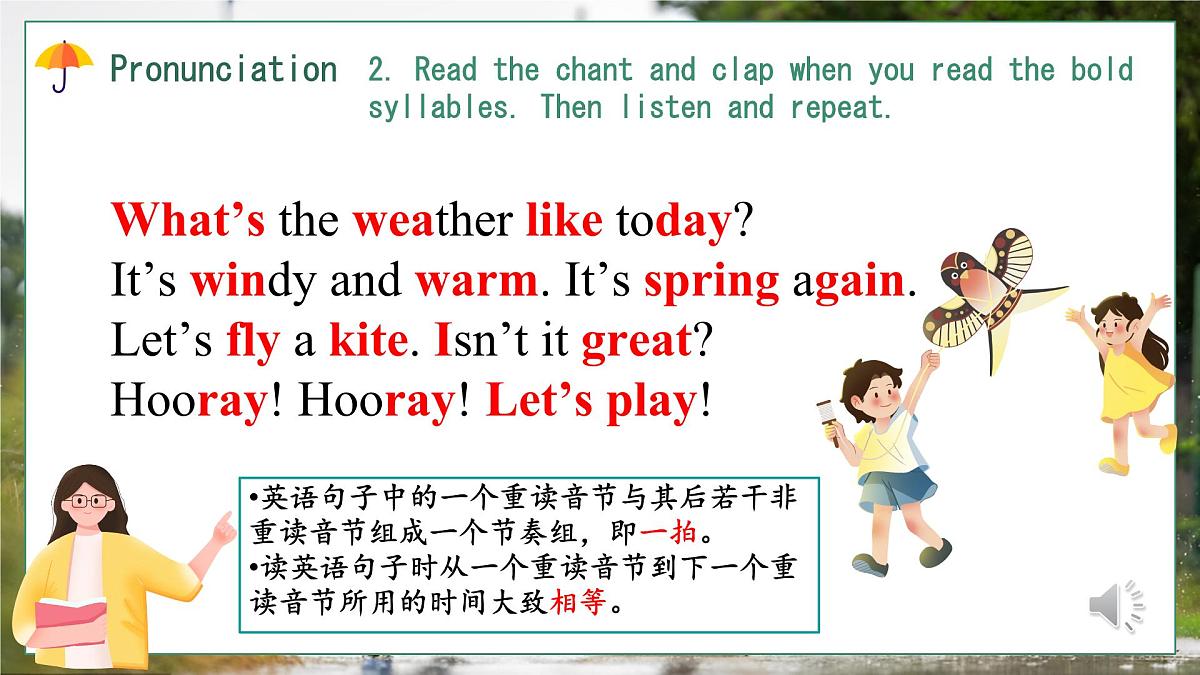 Pronunciation 2. Read the chant and clap when you read the bold syllables. Then listen and repeat.

What's the weather like today?
It's windy and warm. It's spring again.
Let's fly a kite. Isn't it great?
Hooray! Hooray! Let's play!

•英语句子中的一个重读音节与其后若干非重读音节组成一个节奏组，即一拍。
•读英语句子时从一个重读音节到下一个重读音节所用的时间大致相等。